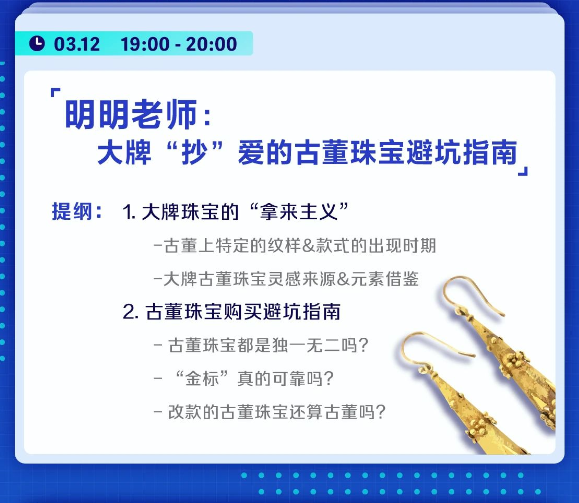 03.12 19:00 - 20:00

「明明老师：
大牌“抄”爱的古董珠宝避坑指南」

提纲： 1. 大牌珠宝的“拿来主义”

-古董上特定的纹样&款式的出现时期

-大牌古董珠宝灵感来源&元素借鉴

2. 古董珠宝购买避坑指南

- 古董珠宝都是独一无二吗?

- “金标”真的可靠吗?

- 改款的古董珠宝还算古董吗?